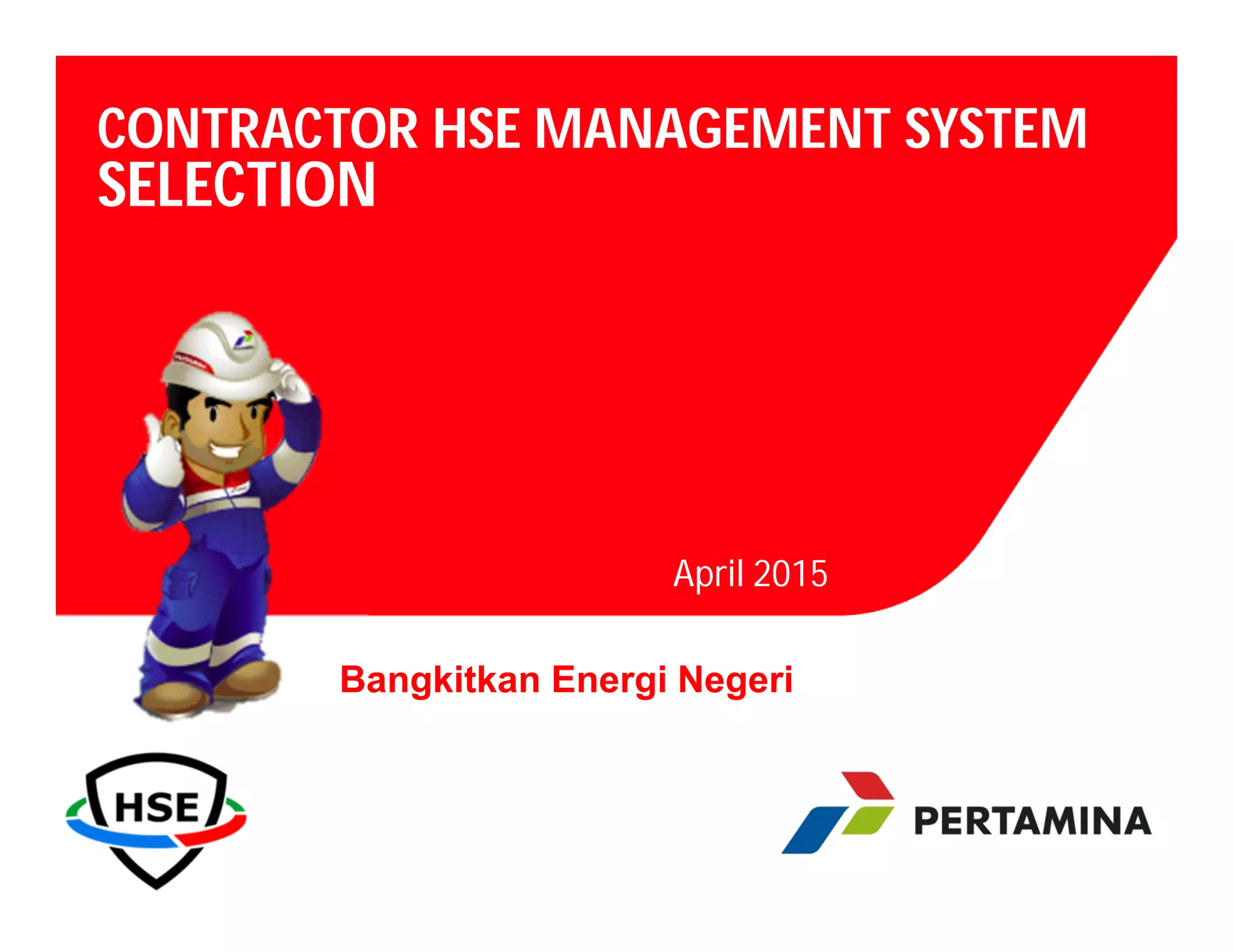 CONTRACTOR HSE MANAGEMENT SYSTEM SELECTION

April 2015

Bangkitkan Energi Negeri

HSE

PERTAMINA